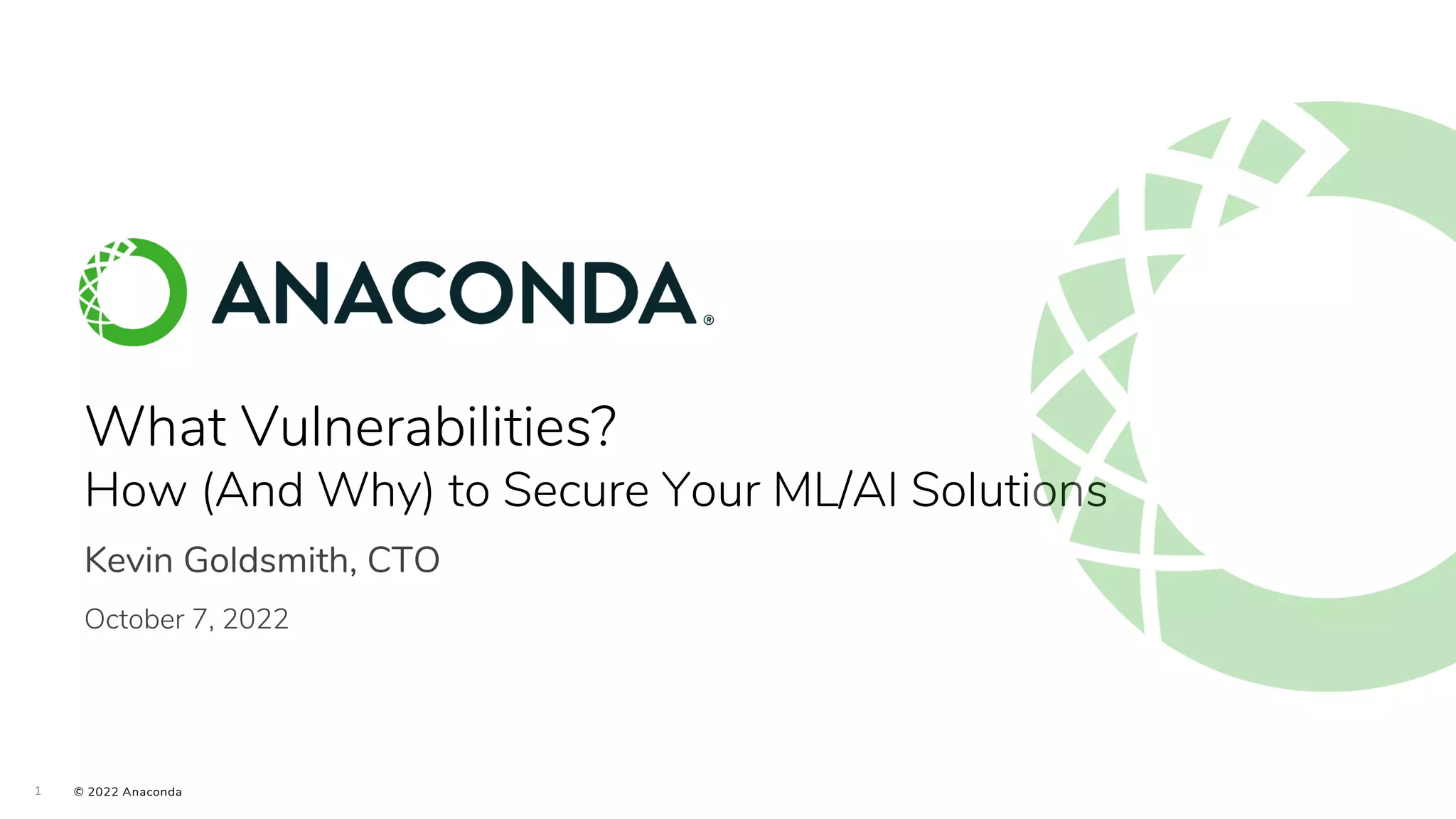 ANACONDA®

What Vulnerabilities?
How (And Why) to Secure Your ML/AI Solutions

Kevin Goldsmith, CTO

October 7, 2022

1 © 2022 Anaconda